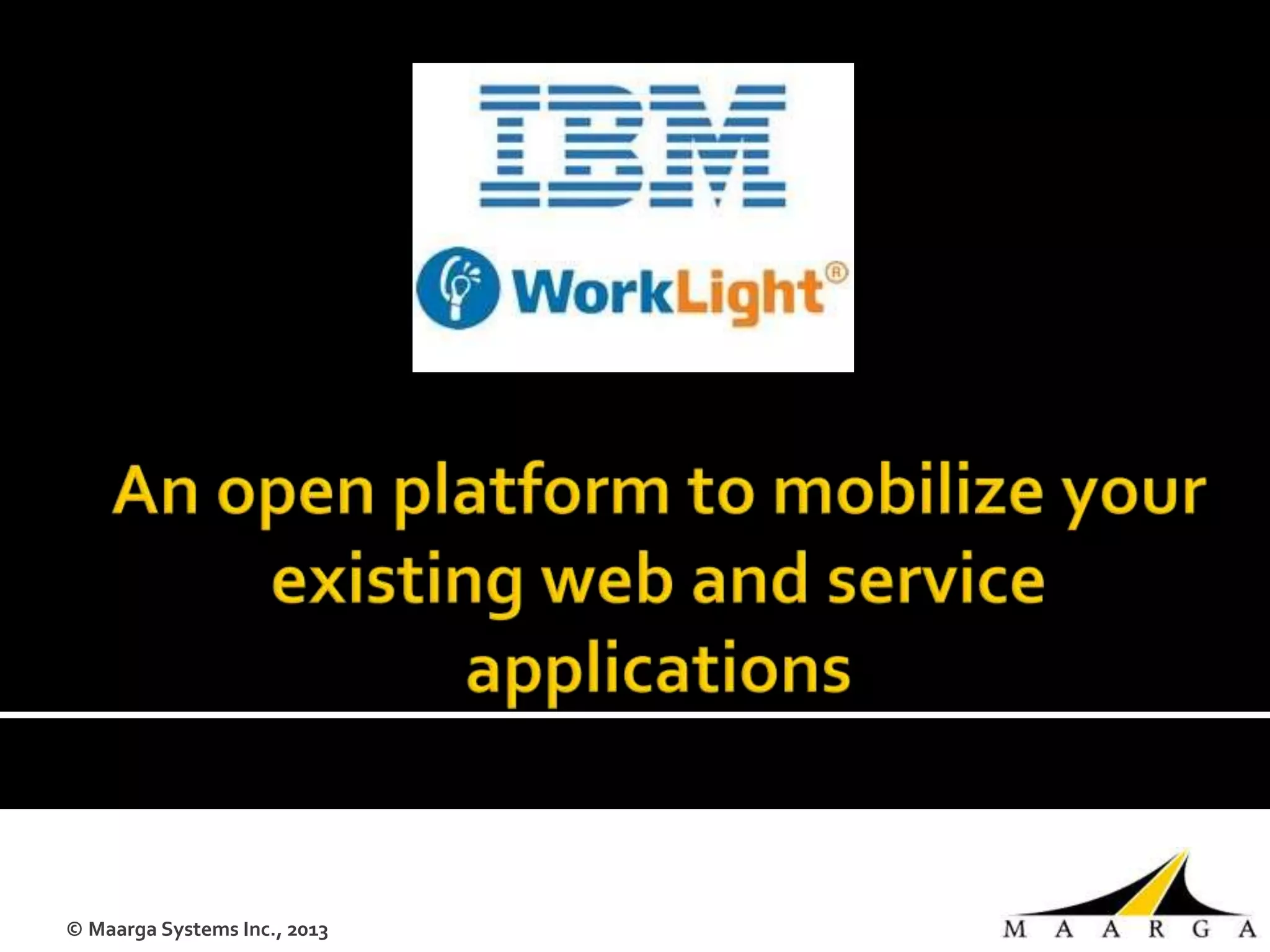 IBM

WorkLight®

An open platform to mobilize your existing web and service applications

© Maarga Systems Inc., 2013

MAARGA